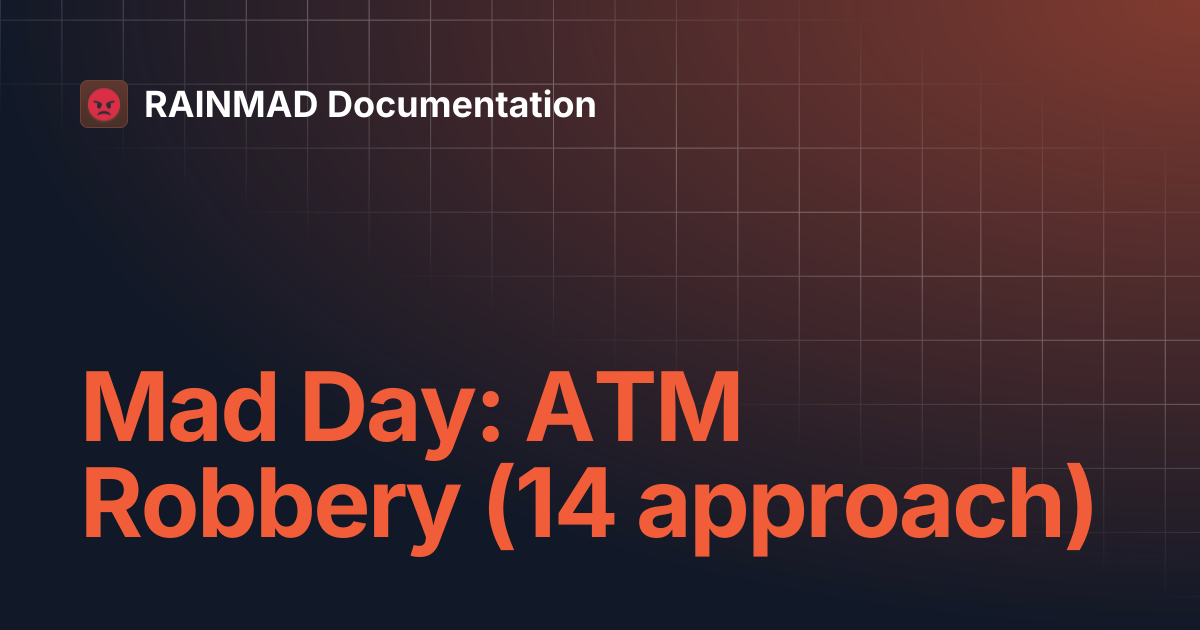 RAINMAD Documentation

Mad Day: ATM Robbery (14 approach)